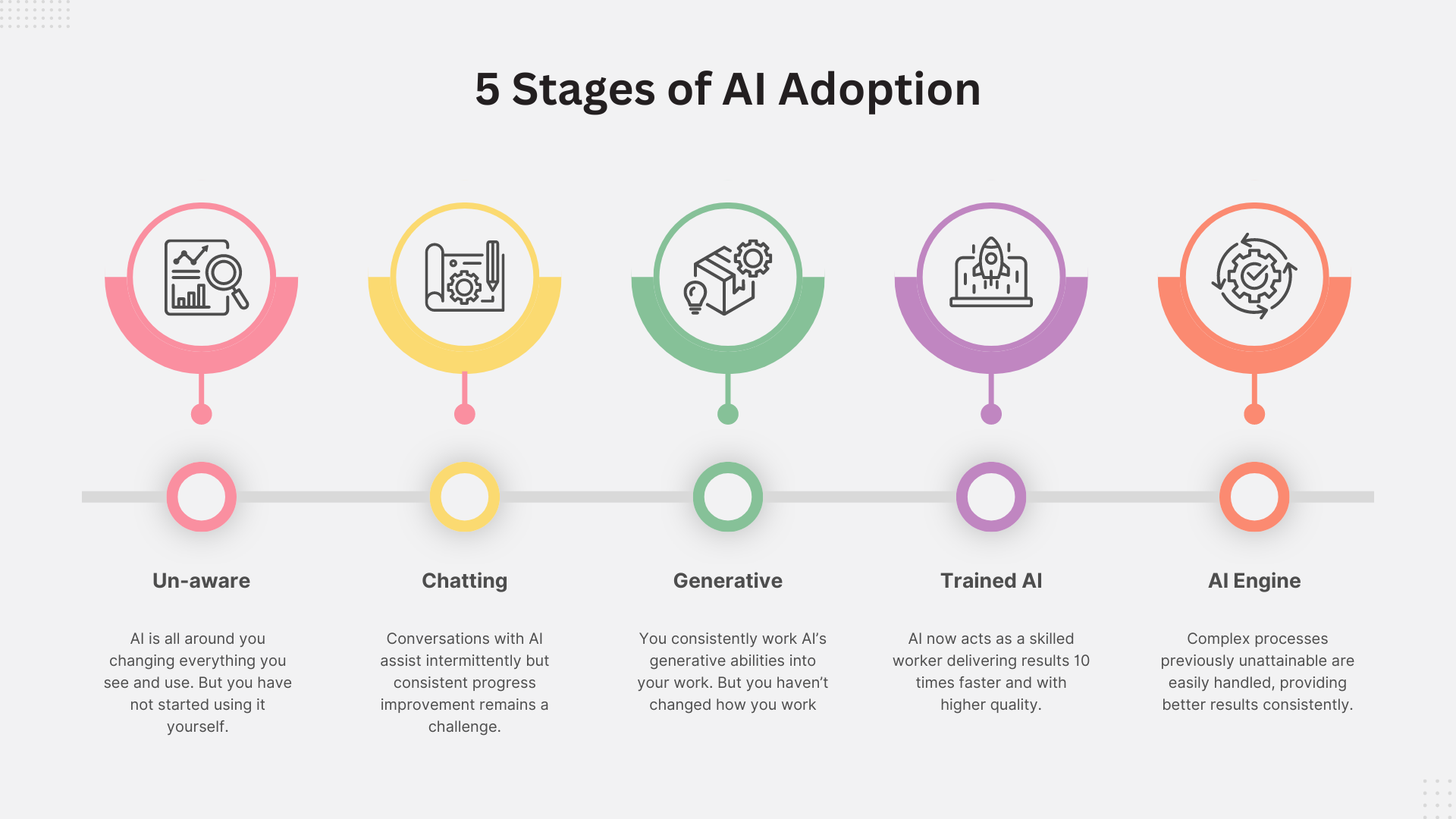 5 Stages of AI Adoption

Un-aware

AI is all around you changing everything you see and use. But you have not started using it yourself.

Chatting

Conversations with AI assist intermittently but consistent progress improvement remains a challenge.

Generative

You consistently work AI's generative abilities into your work. But you haven't changed how you work

Trained AI

AI now acts as a skilled worker delivering results 10 times faster and with higher quality.

AI Engine

Complex processes previously unattainable are easily handled, providing better results consistently.